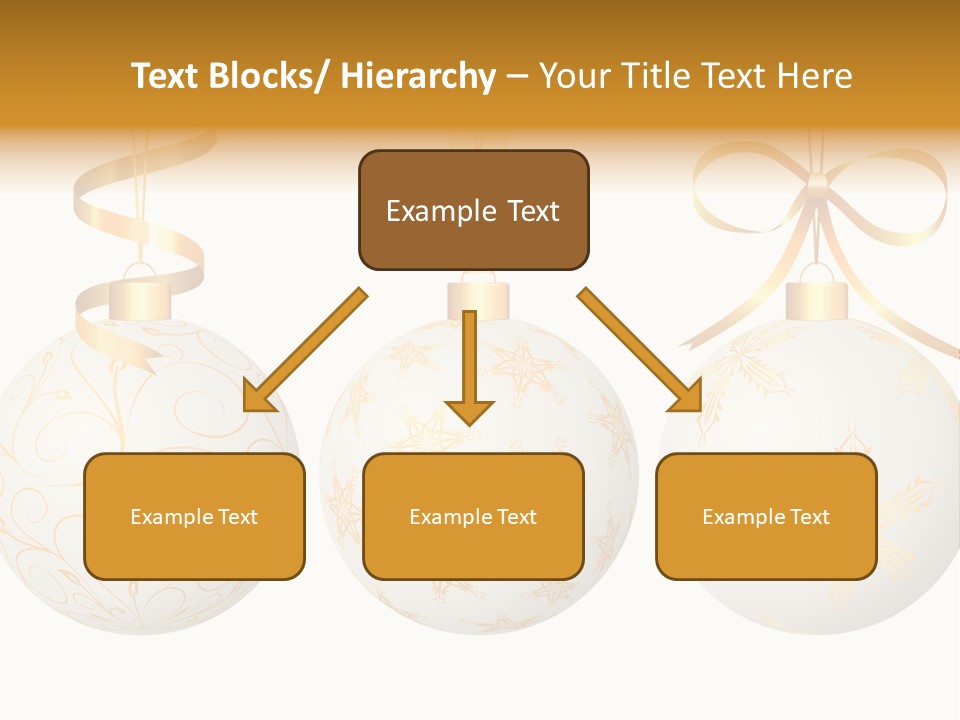 Text Blocks/ Hierarchy – Your Title Text Here

Example Text

Example Text

Example Text

Example Text